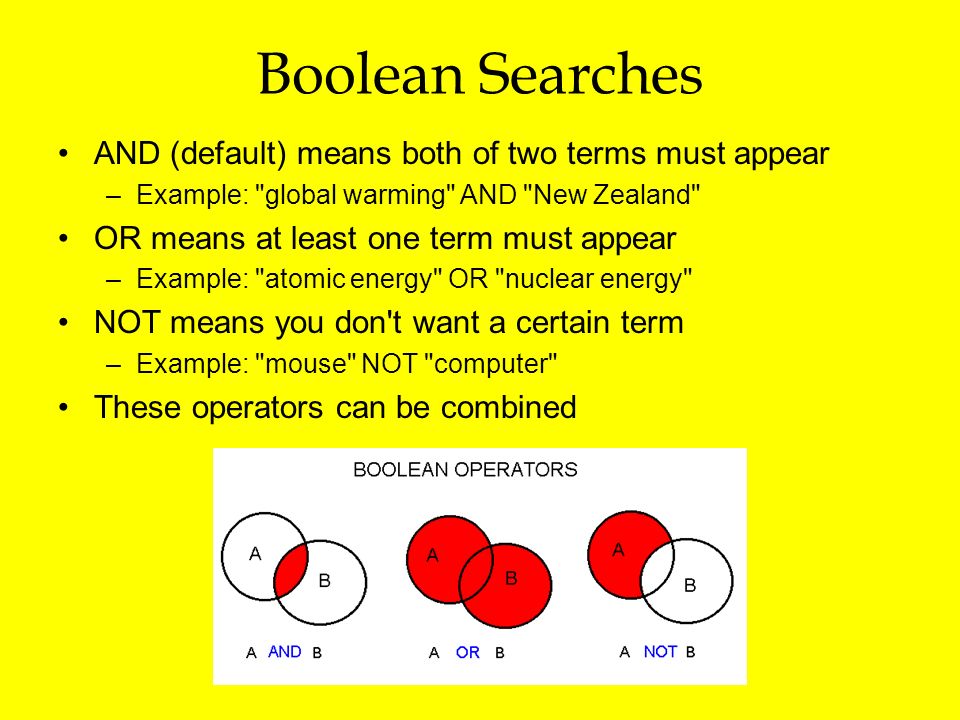 Boolean Searches

• AND (default) means both of two terms must appear
– Example: "global warming" AND "New Zealand"
• OR means at least one term must appear
– Example: "atomic energy" OR "nuclear energy"
• NOT means you don't want a certain term
– Example: "mouse" NOT "computer"
• These operators can be combined

BOOLEAN OPERATORS

A B
A AND B

A B
A OR B

A B
A NOT B